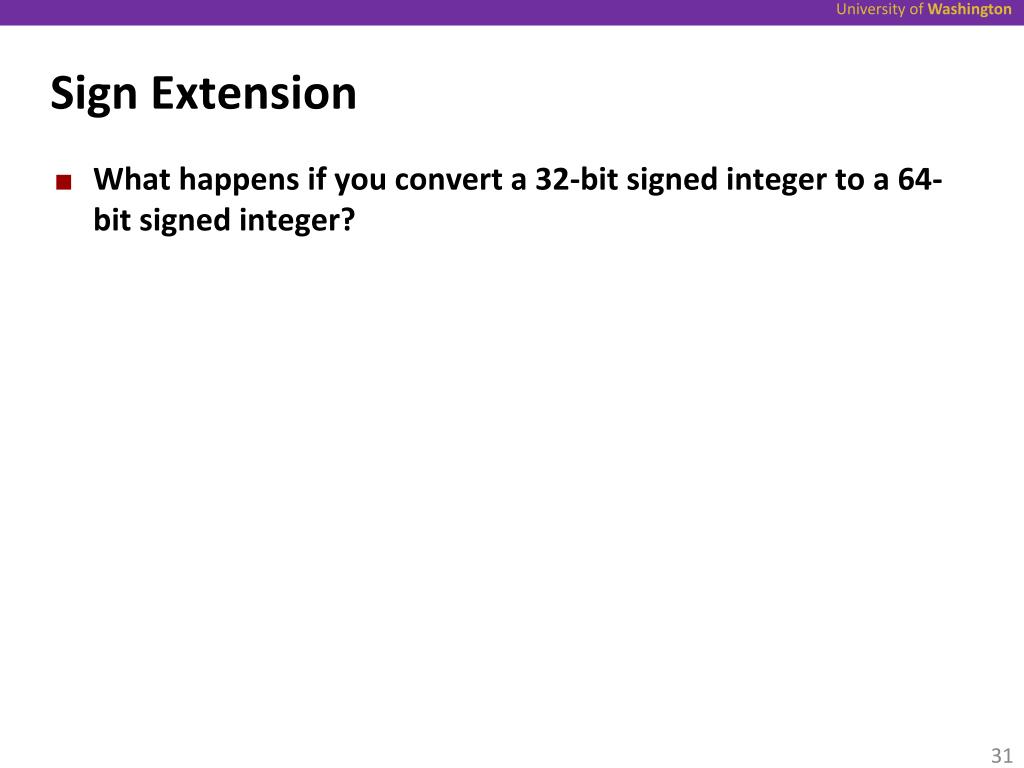 University of Washington

Sign Extension

What happens if you convert a 32-bit signed integer to a 64-bit signed integer?

31